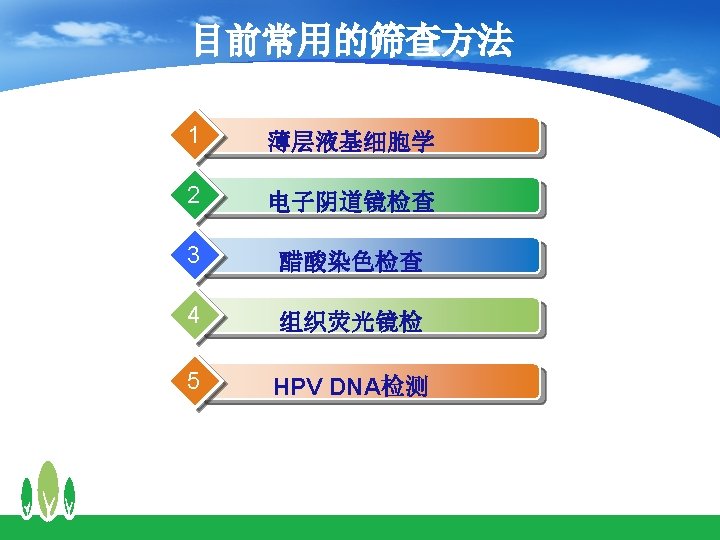 目前常用的筛查方法

1 薄层液基细胞学

2 电子阴道镜检查

3 醋酸染色检查

4 组织荧光镜检

5 HPV DNA检测